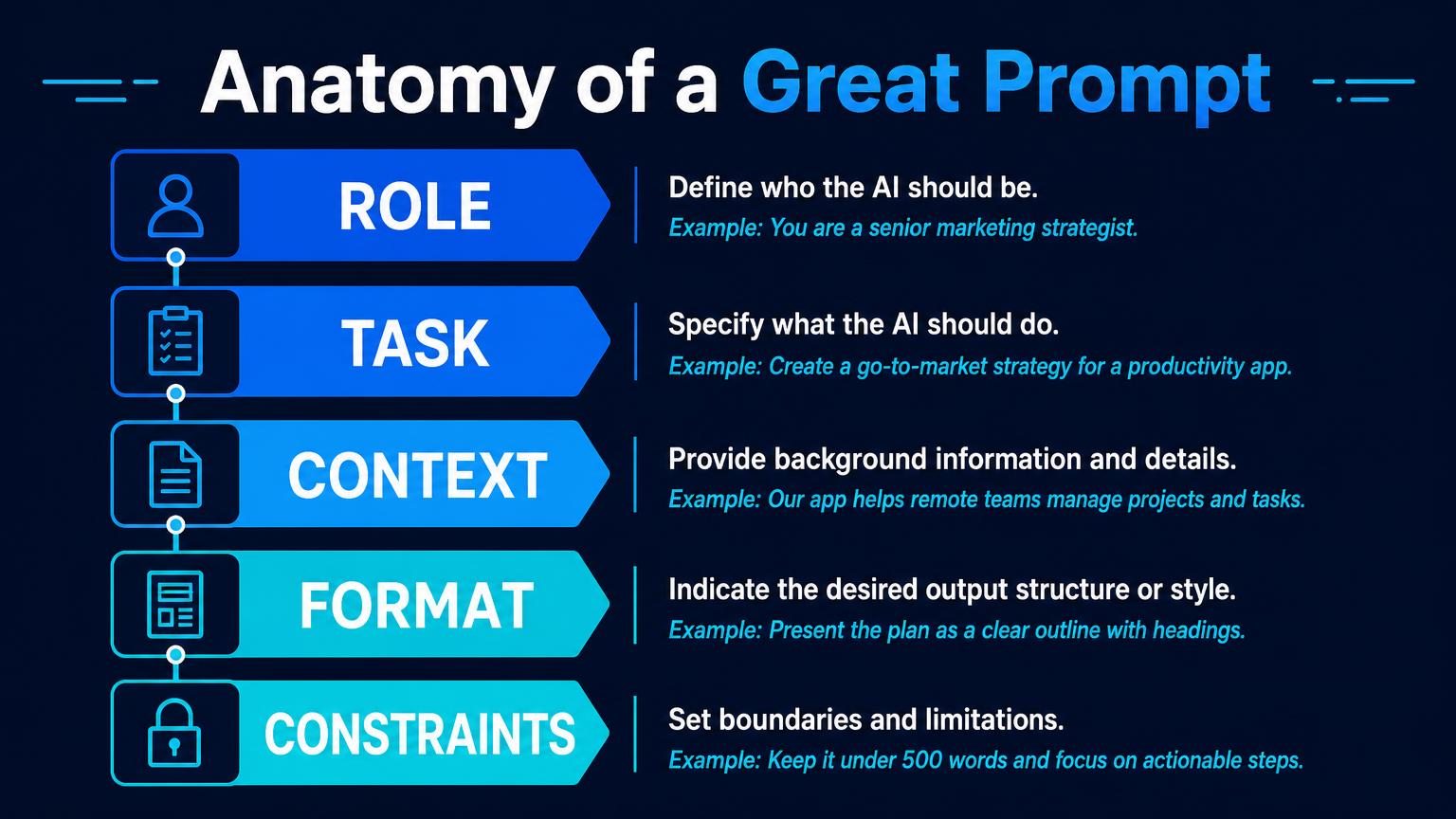 Anatomy of a Great Prompt

ROLE
Define who the AI should be.
Example: You are a senior marketing strategist.

TASK
Specify what the AI should do.
Example: Create a go-to-market strategy for a productivity app.

CONTEXT
Provide background information and details.
Example: Our app helps remote teams manage projects and tasks.

FORMAT
Indicate the desired output structure or style.
Example: Present the plan as a clear outline with headings.

CONSTRAINTS
Set boundaries and limitations.
Example: Keep it under 500 words and focus on actionable steps.